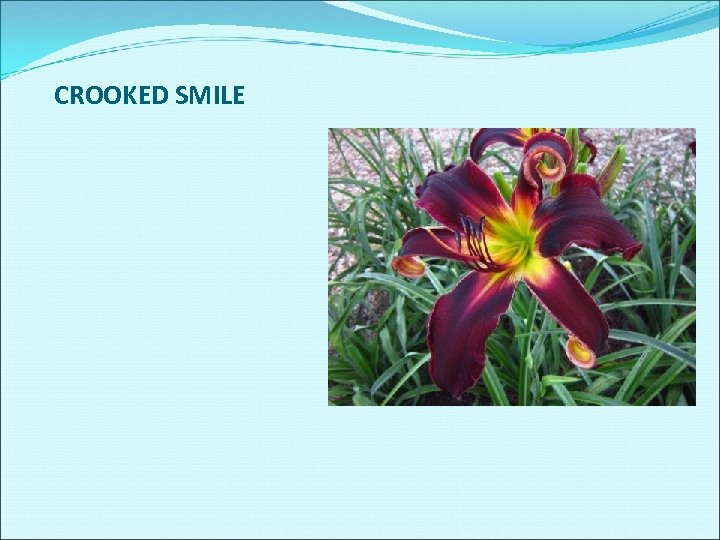 CROOKED SMILE